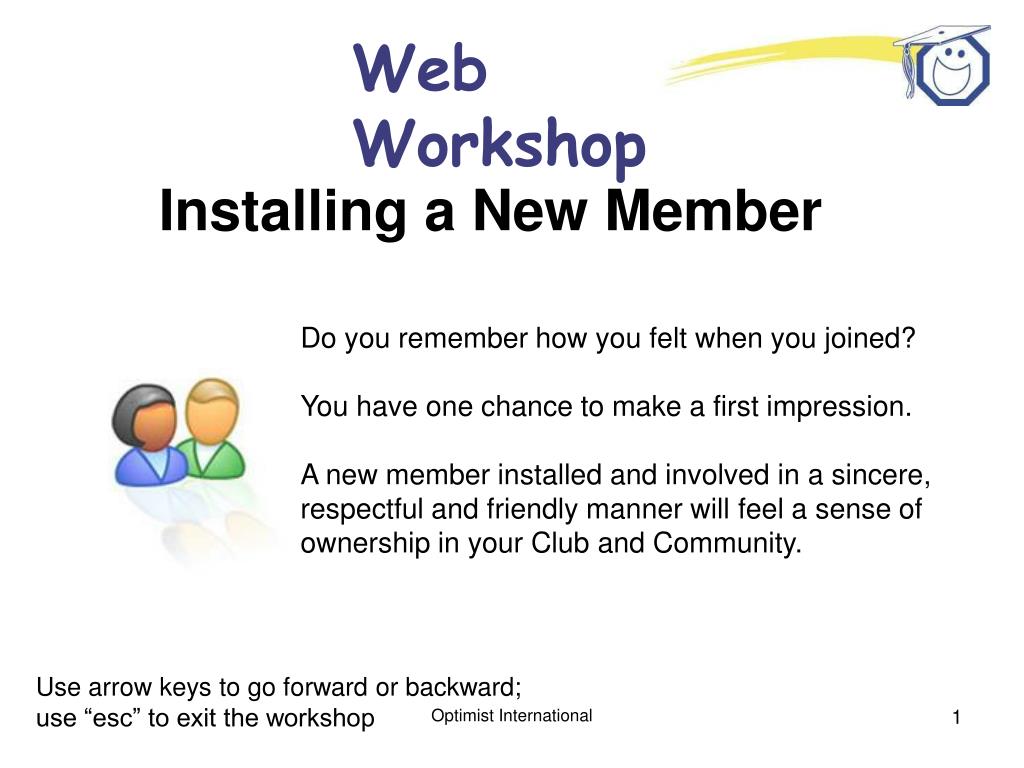 Web Workshop

Installing a New Member

Do you remember how you felt when you joined?

You have one chance to make a first impression.

A new member installed and involved in a sincere, respectful and friendly manner will feel a sense of ownership in your Club and Community.

Use arrow keys to go forward or backward; use “esc” to exit the workshop

Optimist International

1